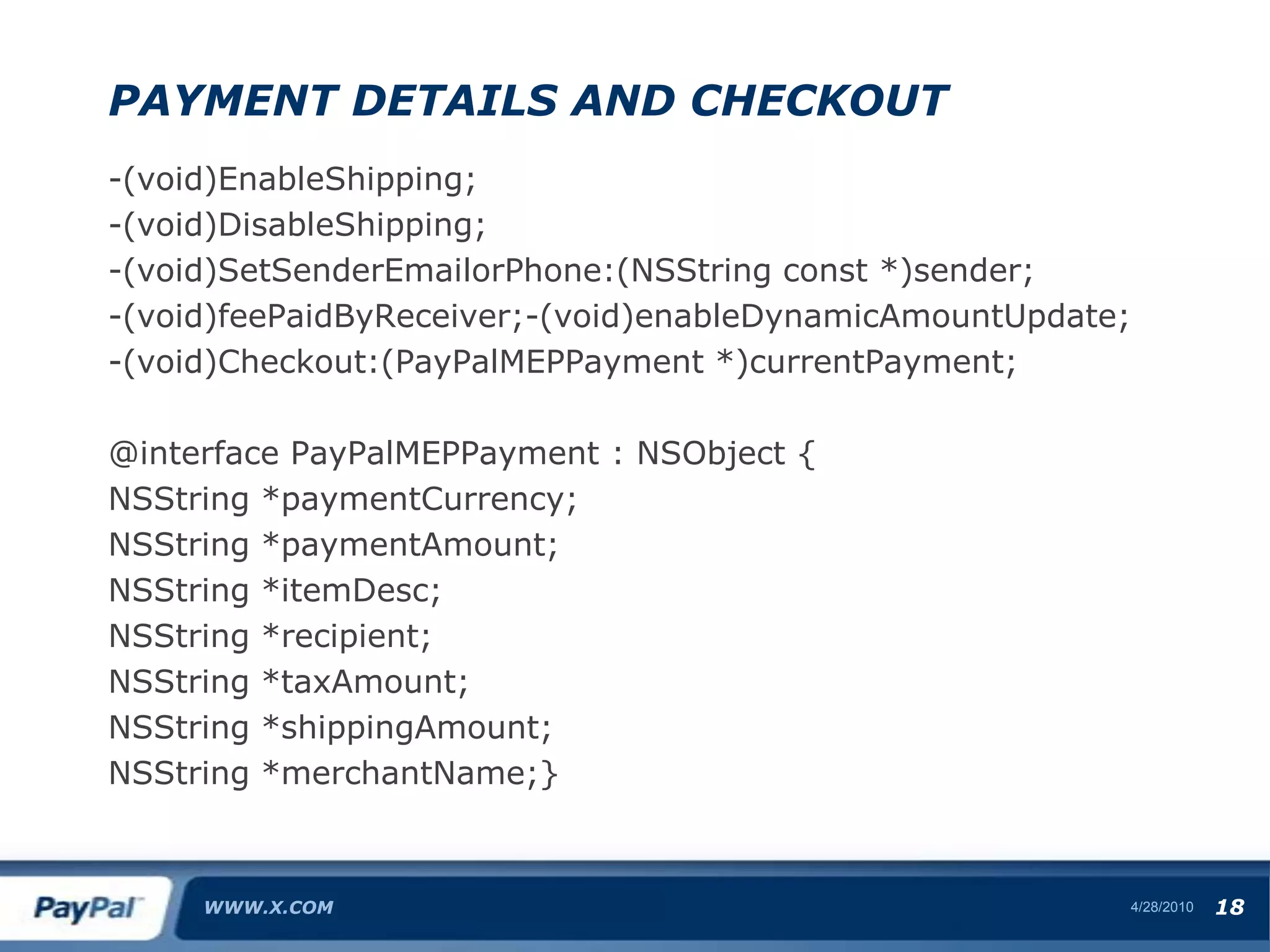 PAYMENT DETAILS AND CHECKOUT

-(void)EnableShipping;
-(void)DisableShipping;
-(void)SetSenderEmailorPhone:(NSString const *)sender;
-(void)feePaidByReceiver;-(void)enableDynamicAmountUpdate;
-(void)Checkout:(PayPalMEPPayment *)currentPayment;

@interface PayPalMEPPayment : NSObject {
NSString *paymentCurrency;
NSString *paymentAmount;
NSString *itemDesc;
NSString *recipient;
NSString *taxAmount;
NSString *shippingAmount;
NSString *merchantName;}

PayPal

WWW.X.COM

4/28/2010

18